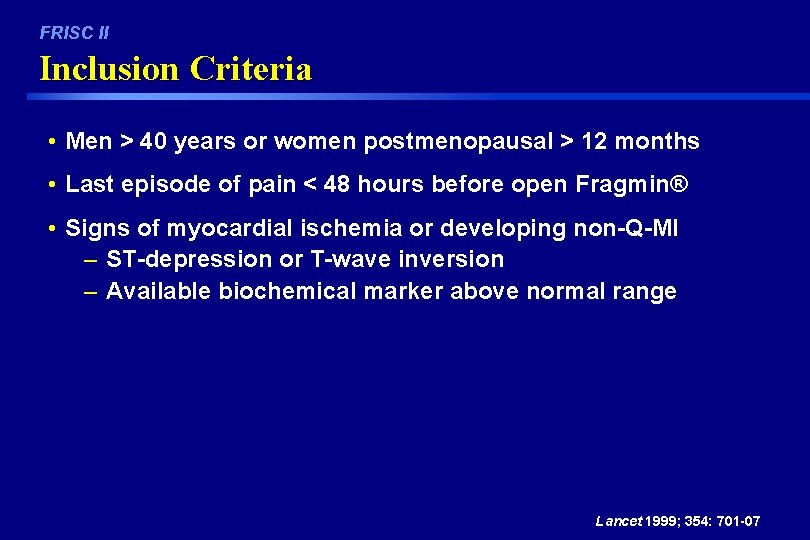 FRISC II

Inclusion Criteria

• Men > 40 years or women postmenopausal > 12 months

• Last episode of pain < 48 hours before open Fragmin®

• Signs of myocardial ischemia or developing non-Q-MI
– ST-depression or T-wave inversion
– Available biochemical marker above normal range

Lancet 1999; 354: 701-07